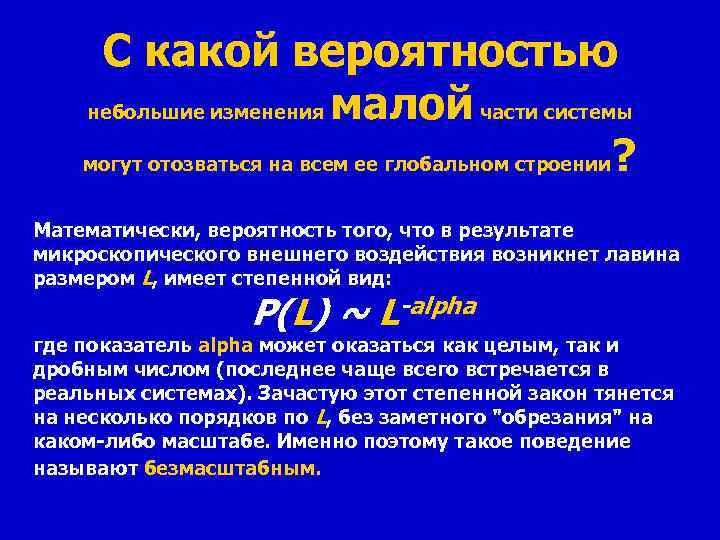 С какой вероятностью небольшие изменения малой части системы могут отозваться на всем ее глобальном строении?

Математически, вероятность того, что в результате микроскопического внешнего воздействия возникнет лавина размером $L$, имеет степенной вид:

$P(L) \sim L^{-alpha}$

где показатель alpha может оказаться как целым, так и дробным числом (последнее чаще всего встречается в реальных системах). Зачастую этот степенной закон тянется на несколько порядков по $L$, без заметного "обрезания" на каком-либо масштабе. Именно поэтому такое поведение называют безмасштабным.